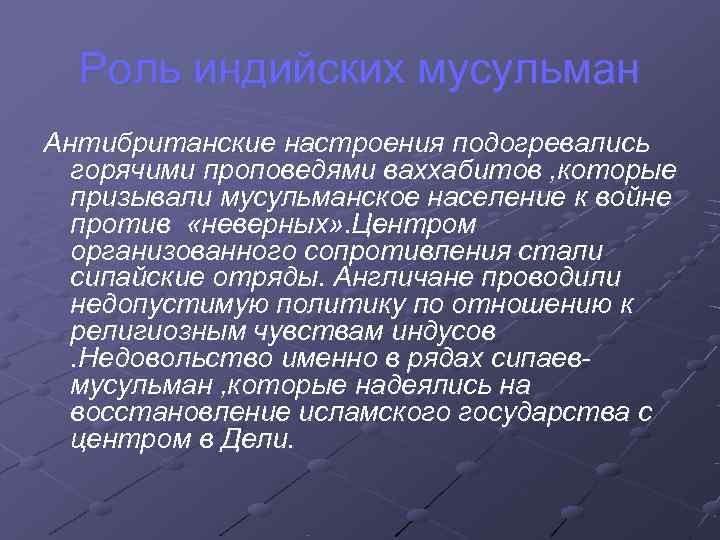 Роль индийских мусульман

Антибританские настроения подогревались горячими проповедями ваххабитов ,которые призывали мусульманское население к войне против «неверных».Центром организованного сопротивления стали сипайские отряды. Англичане проводили недопустимую политику по отношению к религиозным чувствам индусов .Недовольство именно в рядах сипаев-мусульман ,которые надеялись на восстановление исламского государства с центром в Дели.